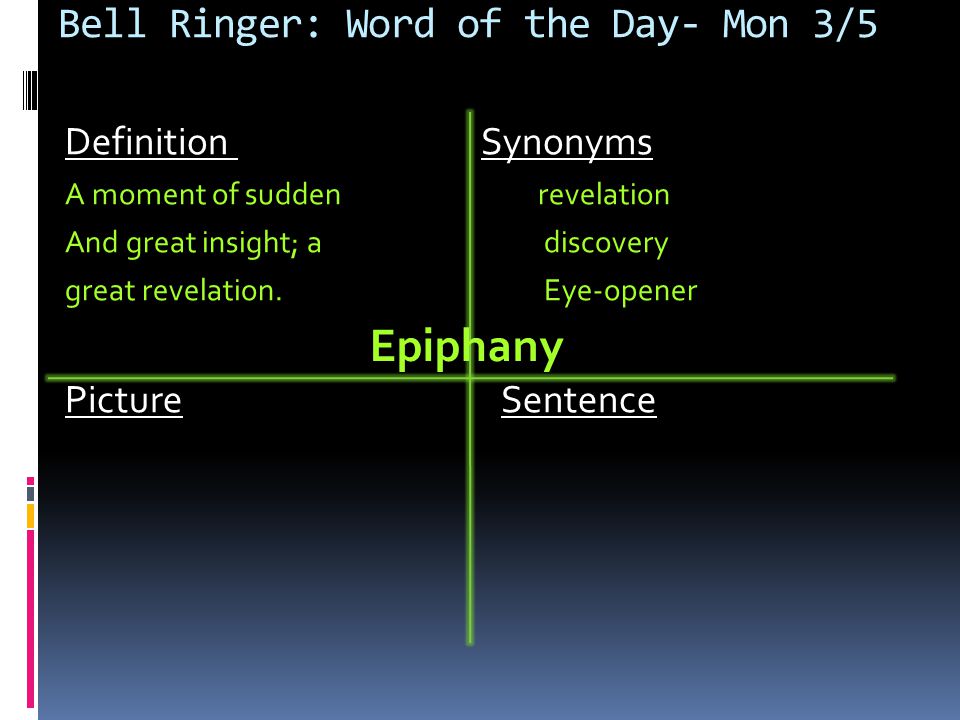 Bell Ringer: Word of the Day- Mon 3/5

Definition

A moment of sudden And great insight; a great revelation.

Synonyms

revelation
discovery
Eye-opener

Epiphany

Picture

Sentence